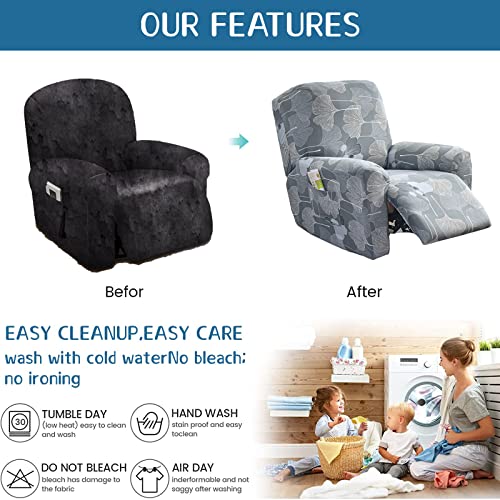 OUR FEATURES

Befor

After

EASY CLEANUP.EASY CARE
wash with cold waterNo bleach; no ironing

30

TUMBLE DAY
(low heat) easy to clean and wash

HAND WASH
stain proof and easy toclean

DO NOT BLEACH
bleach has damage to the fabric

AIR DAY
inderformable and not saggy after washing